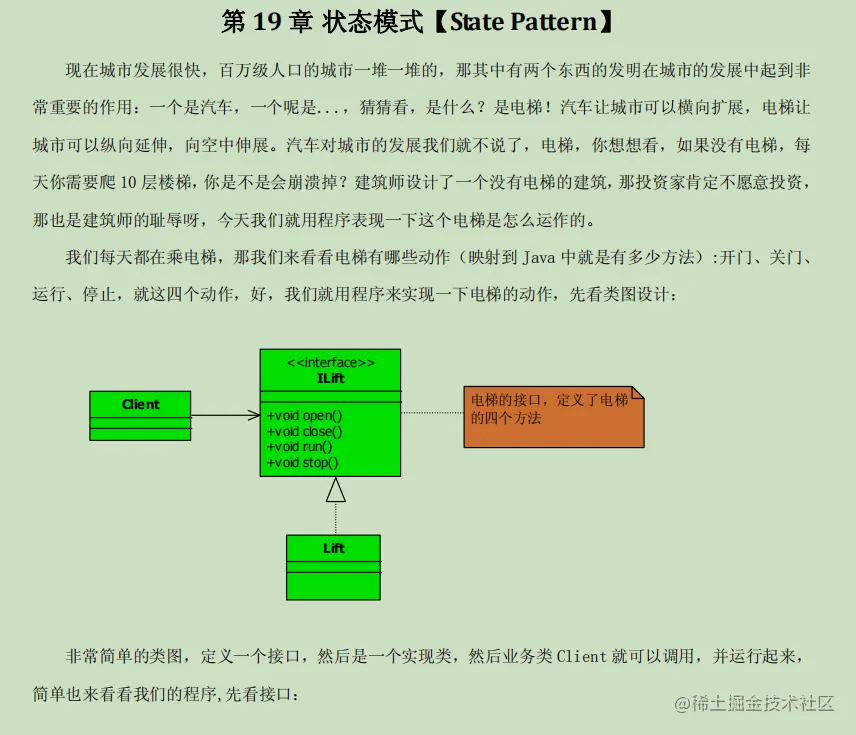 第 19 章 状态模式【State Pattern】

现在城市发展很快，百万级人口的城市一堆一堆的，那其中有两个东西的发明在城市的发展中起到非常重要的作用：一个是汽车，一个呢是...，猜猜看，是什么？是电梯！汽车让城市可以横向扩展，电梯让城市可以纵向延伸，向空中伸展。汽车对城市的发展我们就不说了，电梯，你想想看，如果没有电梯，每天你需要爬 10 层楼梯，你是不是会崩溃掉？建筑师设计了一个没有电梯的建筑，那投资家肯定不愿意投资，那也是建筑师的耻辱呀，今天我们就用程序表现一下这个电梯是怎么运作的。

我们每天都在乘电梯，那我们来看看电梯有哪些动作（映射到 Java 中就是有多少方法）:开门、关门、运行、停止，就这四个动作，好，我们就用程序来实现一下电梯的动作，先看类图设计：

Client

<<interface>>
ILift

+void open()
+void close()
+void run()
+void stop()

电梯的接口，定义了电梯的四个方法

Lift

非常简单的类图，定义一个接口，然后是一个实现类，然后业务类 Client 就可以调用，并运行起来，简单也来看看我们的程序,先看接口：

@稀土掘金技术社区